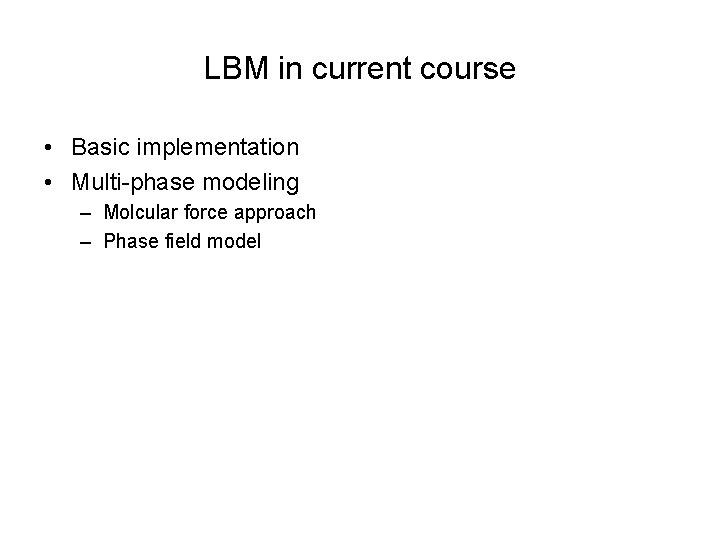 LBM in current course

• Basic implementation
• Multi-phase modeling
  – Molcular force approach
  – Phase field model